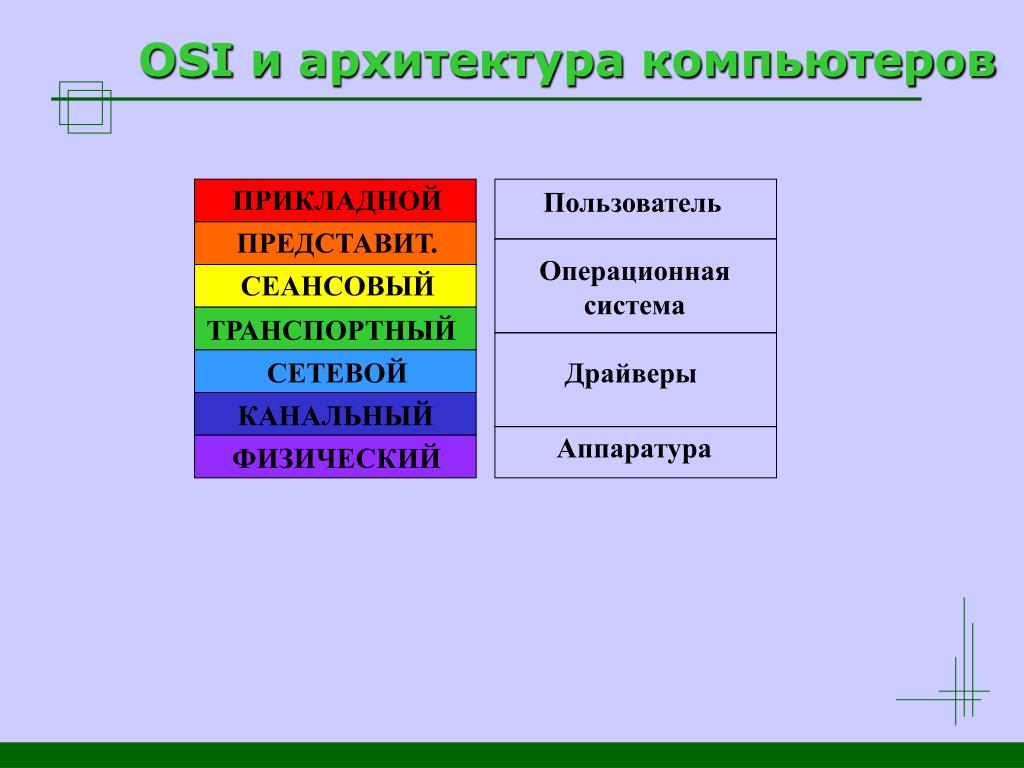 OSI и архитектура компьютеров

ПРИКЛАДНОЙ
ПРЕДСТАВИТ.
СЕАНСОВЫЙ
ТРАНСПОРТНЫЙ
СЕТЕВОЙ
КАНАЛЬНЫЙ
ФИЗИЧЕСКИЙ

Пользователь

Операционная система

Драйверы

Аппаратура